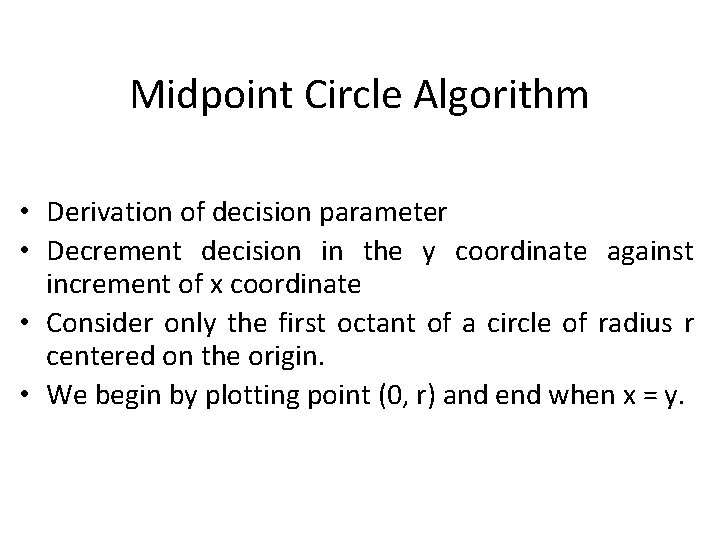 Midpoint Circle Algorithm

• Derivation of decision parameter
• Decrement decision in the y coordinate against increment of x coordinate
• Consider only the first octant of a circle of radius r centered on the origin.
• We begin by plotting point (0, r) and end when x = y.